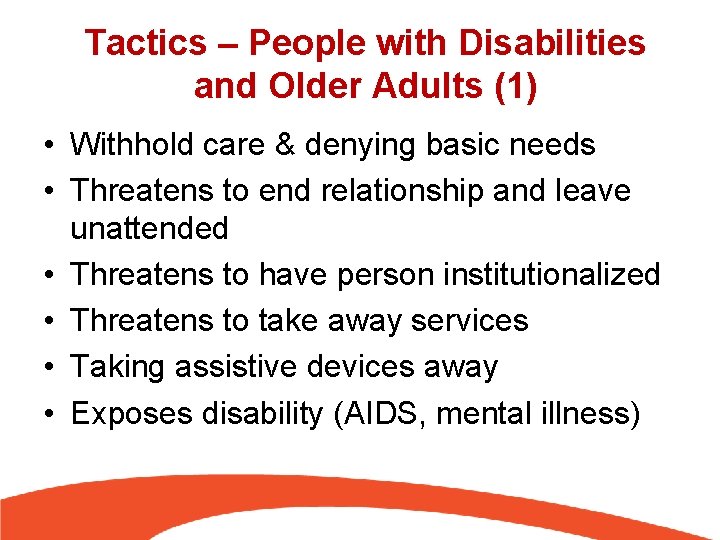 Tactics – People with Disabilities and Older Adults (1)

• Withhold care & denying basic needs
• Threatens to end relationship and leave unattended
• Threatens to have person institutionalized
• Threatens to take away services
• Taking assistive devices away
• Exposes disability (AIDS, mental illness)